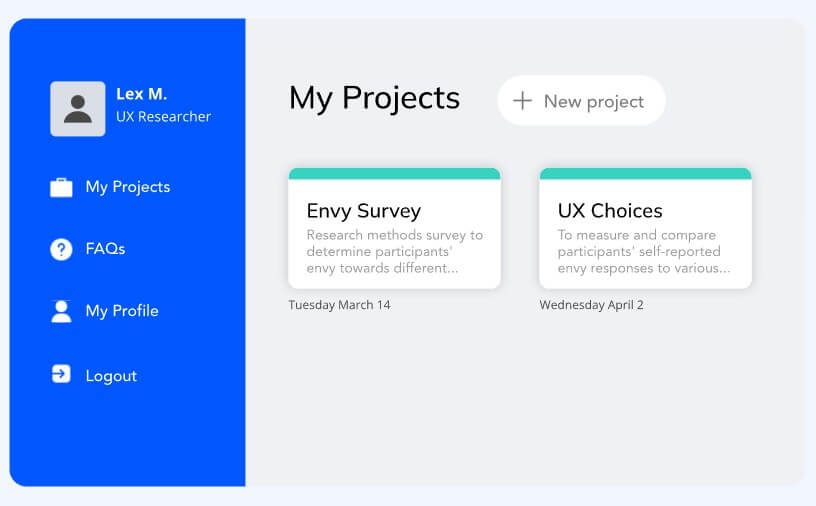 Lex M.
UX Researcher

My Projects

FAQs

My Profile

Logout

My Projects

+ New project

Envy Survey
Research methods survey to determine participants' envy towards different...

Tuesday March 14

UX Choices
To measure and compare participants' self-reported envy responses to various...

Wednesday April 2